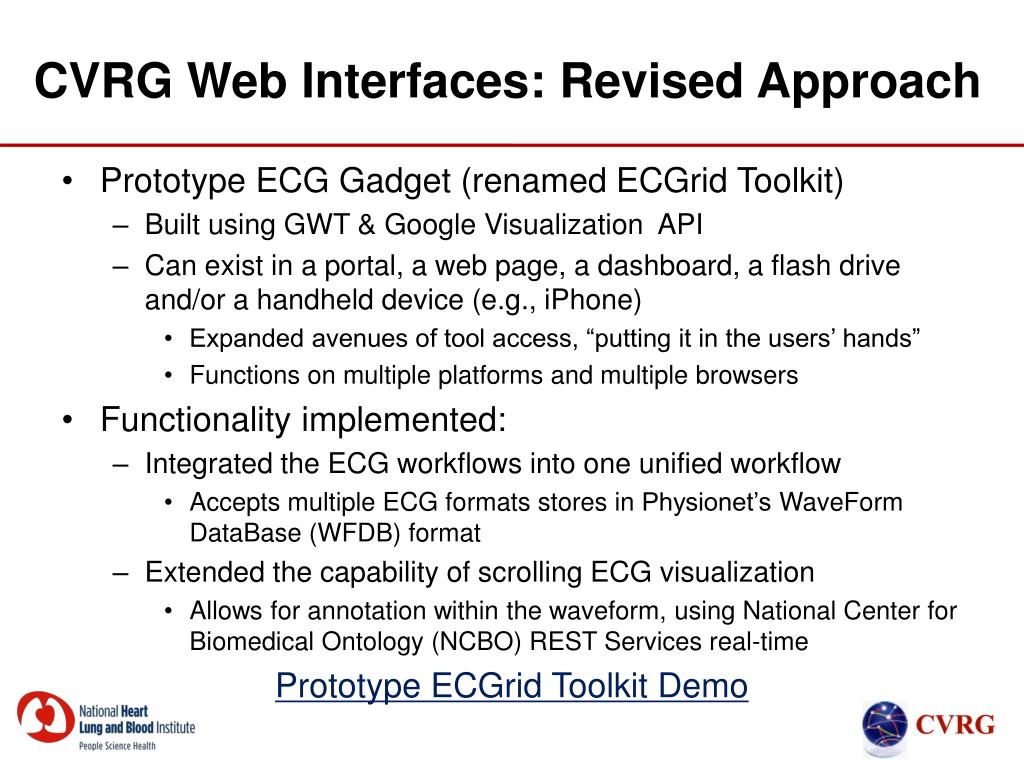 CVRG Web Interfaces: Revised Approach

• Prototype ECG Gadget (renamed ECGrid Toolkit)
– Built using GWT & Google Visualization API
– Can exist in a portal, a web page, a dashboard, a flash drive and/or a handheld device (e.g., iPhone)
• Expanded avenues of tool access, “putting it in the users’ hands”
• Functions on multiple platforms and multiple browsers

• Functionality implemented:
– Integrated the ECG workflows into one unified workflow
• Accepts multiple ECG formats stores in Physionet’s WaveForm DataBase (WFDB) format
– Extended the capability of scrolling ECG visualization
• Allows for annotation within the waveform, using National Center for Biomedical Ontology (NCBO) REST Services real-time

Prototype ECGrid Toolkit Demo

National Heart Lung and Blood Institute
People Science Health

CVRG